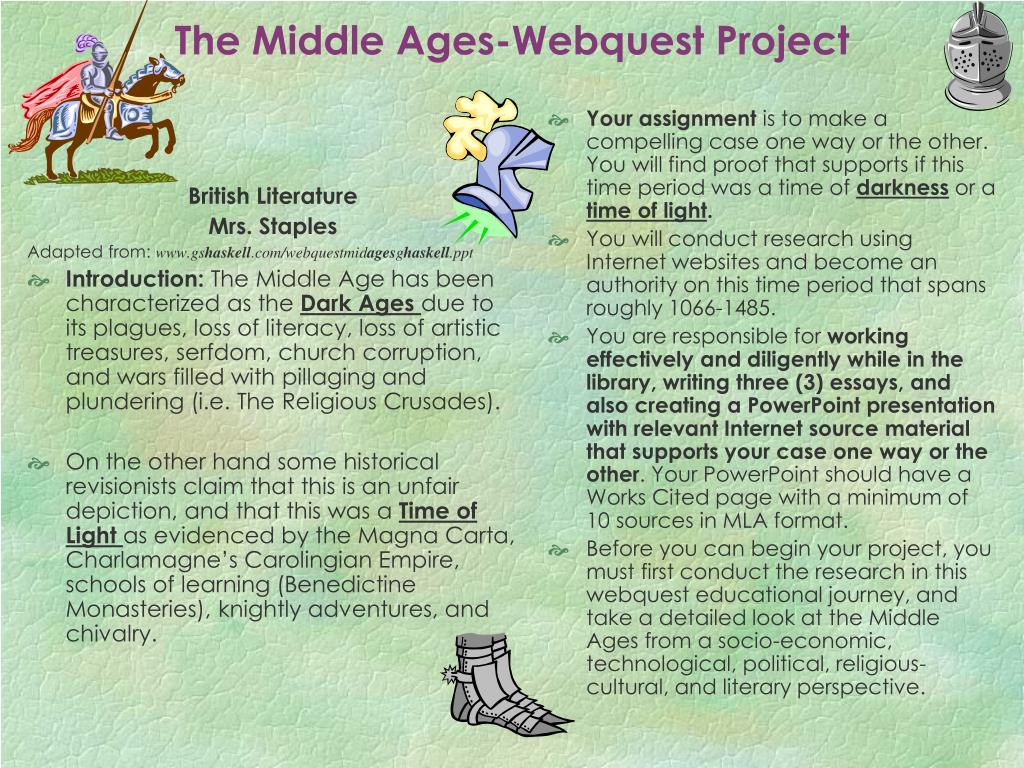 The Middle Ages-Webquest Project

British Literature
Mrs. Staples

Adapted from: www.gshaskell.com/webquestmidagesghaskell.ppt

Introduction: The Middle Age has been characterized as the Dark Ages due to its plagues, loss of literacy, loss of artistic treasures, serfdom, church corruption, and wars filled with pillaging and plundering (i.e. The Religious Crusades).

On the other hand some historical revisionists claim that this is an unfair depiction, and that this was a Time of Light as evidenced by the Magna Carta, Charlamagne's Carolingian Empire, schools of learning (Benedictine Monasteries), knightly adventures, and chivalry.

Your assignment is to make a compelling case one way or the other. You will find proof that supports if this time period was a time of darkness or a time of light.

You will conduct research using Internet websites and become an authority on this time period that spans roughly 1066-1485.

You are responsible for working effectively and diligently while in the library, writing three (3) essays, and also creating a PowerPoint presentation with relevant Internet source material that supports your case one way or the other. Your PowerPoint should have a Works Cited page with a minimum of 10 sources in MLA format.

Before you can begin your project, you must first conduct the research in this webquest educational journey, and take a detailed look at the Middle Ages from a socio-economic, technological, political, religious-cultural, and literary perspective.